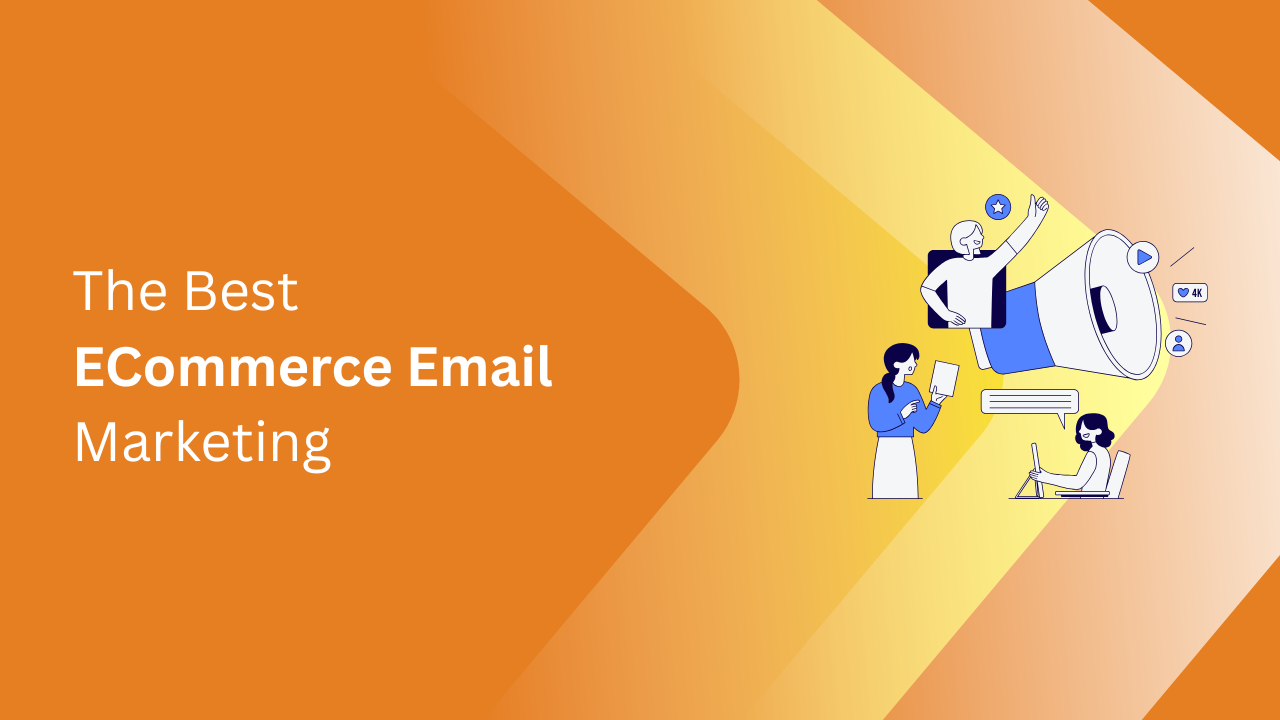 The Best
ECommerce Email
Marketing

4K